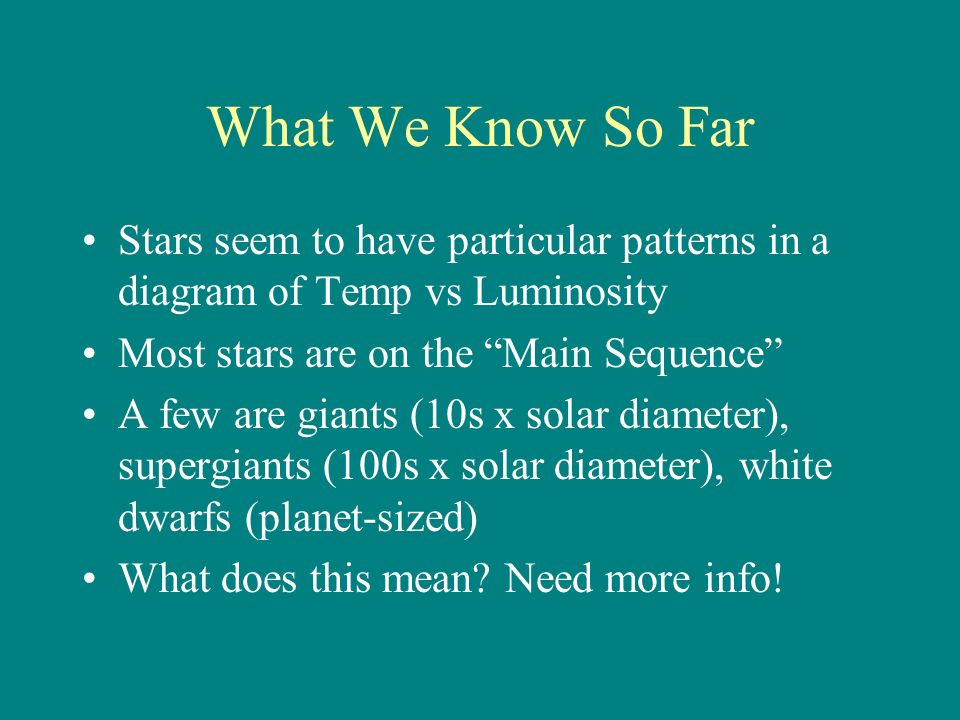 What We Know So Far

• Stars seem to have particular patterns in a diagram of Temp vs Luminosity
• Most stars are on the “Main Sequence”
• A few are giants (10s x solar diameter), supergiants (100s x solar diameter), white dwarfs (planet-sized)
• What does this mean? Need more info!